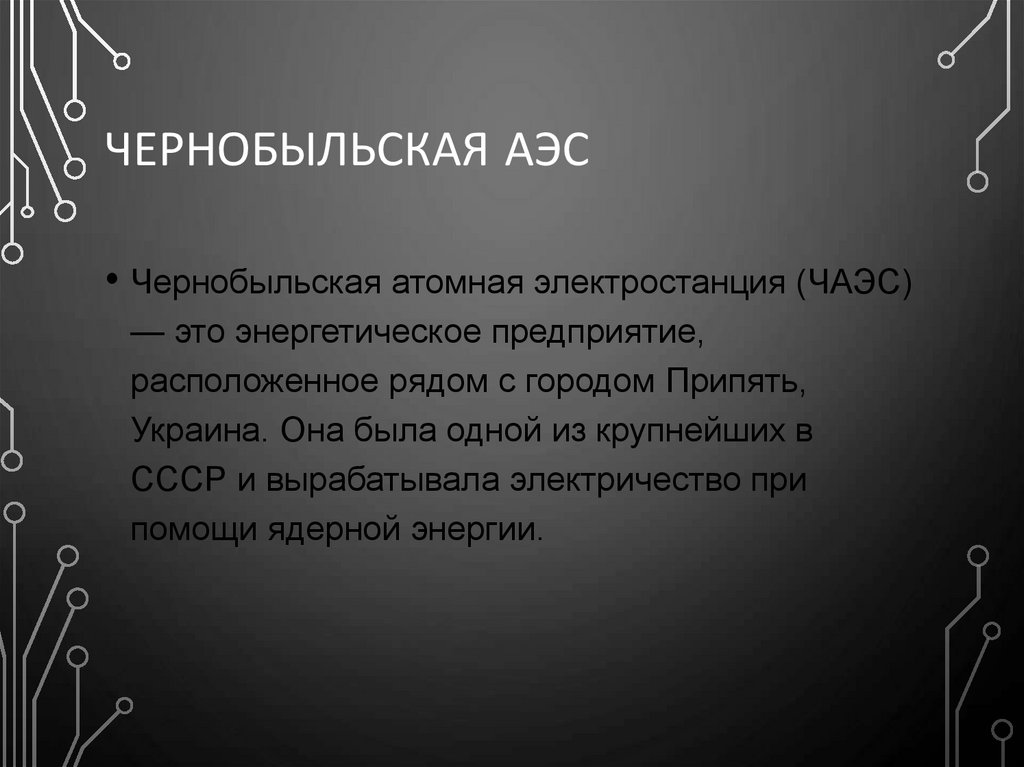 ЧЕРНОБЫЛЬСКАЯ АЭС

• Чернобыльская атомная электростанция (ЧАЭС) — это энергетическое предприятие, расположенное рядом с городом Припять, Украина. Она была одной из крупнейших в СССР и вырабатывала электричество при помощи ядерной энергии.